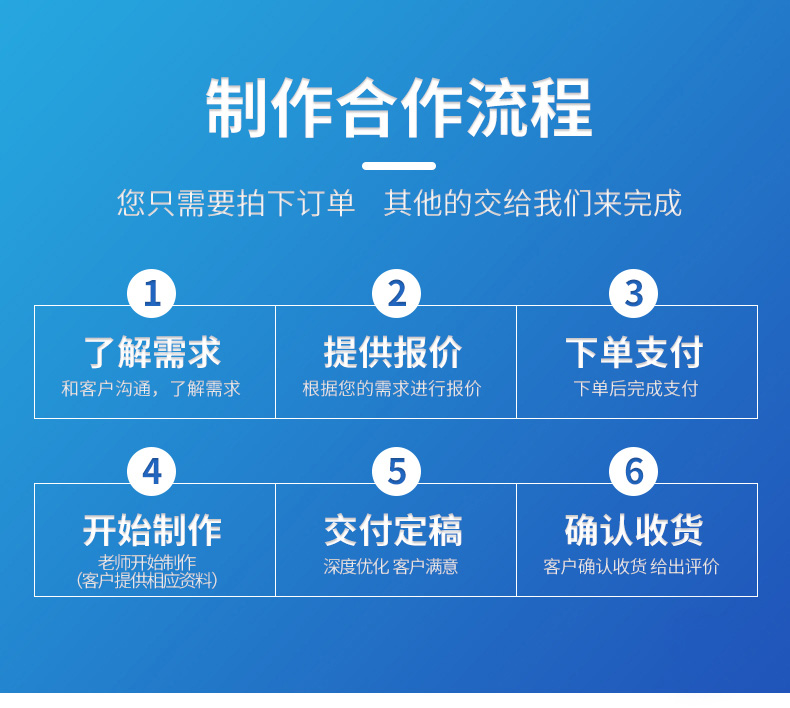 制作合作流程

您只需要拍下订单　其他的交给我们来完成

1
了解需求
和客户沟通，了解需求

2
提供报价
根据您的需求进行报价

3
下单支付
下单后完成支付

4
开始制作
老师开始制作
(客户提供相应资料)

5
交付定稿
深度优化 客户满意

6
确认收货
客户确认收货 给出评价